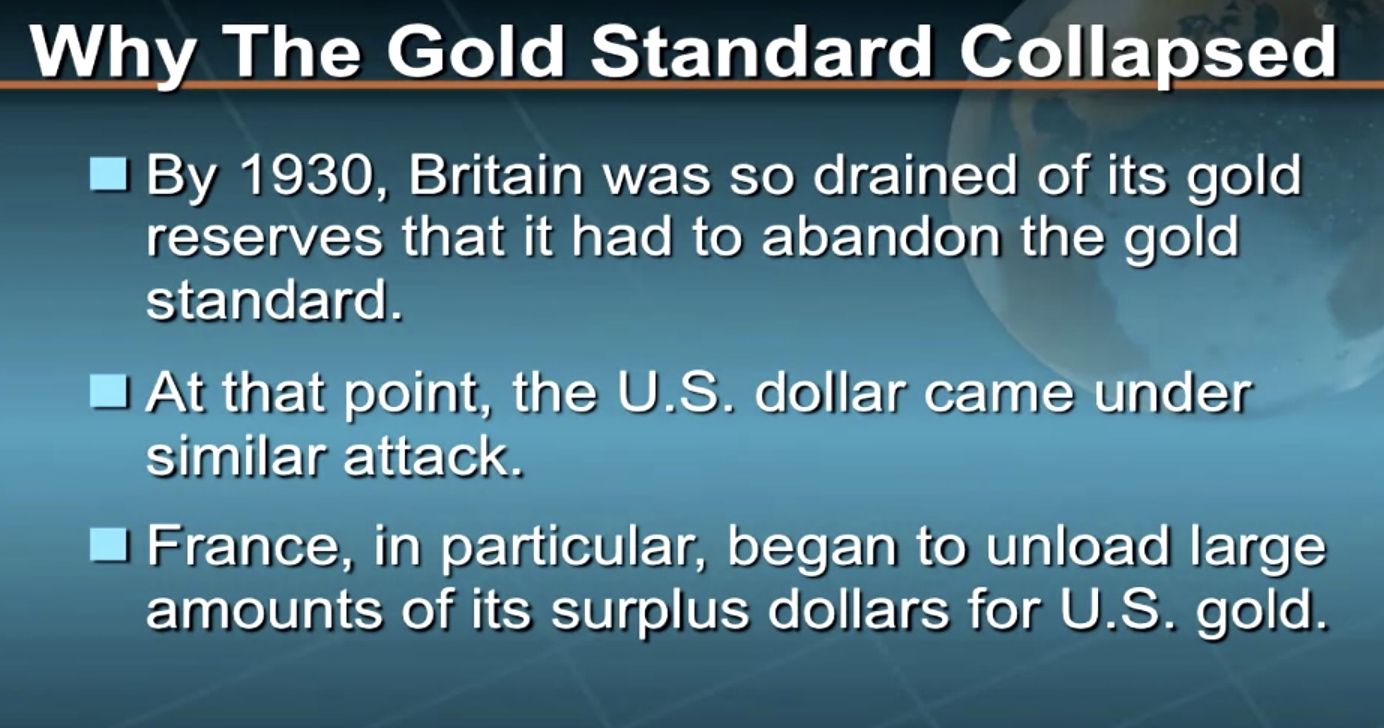 Why The Gold Standard Collapsed

By 1930, Britain was so drained of its gold reserves that it had to abandon the gold standard.

At that point, the U.S. dollar came under similar attack.

France, in particular, began to unload large amounts of its surplus dollars for U.S. gold.